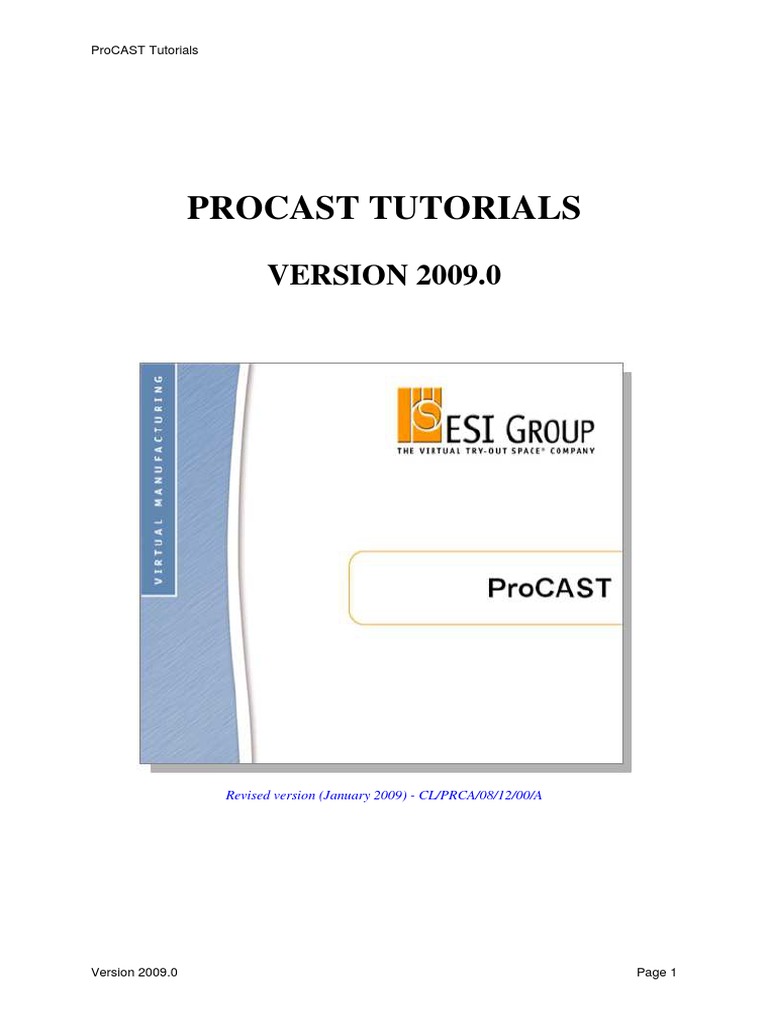 ProCAST Tutorials

PROCAST TUTORIALS

VERSION 2009.0

VIRTUAL MANUFACTURING

ESI GROUP
THE VIRTUAL TRY-OUT SPACE® COMPANY

ProCAST

Revised version (January 2009) - CL/PRCA/08/12/00/A

Version 2009.0

Page 1